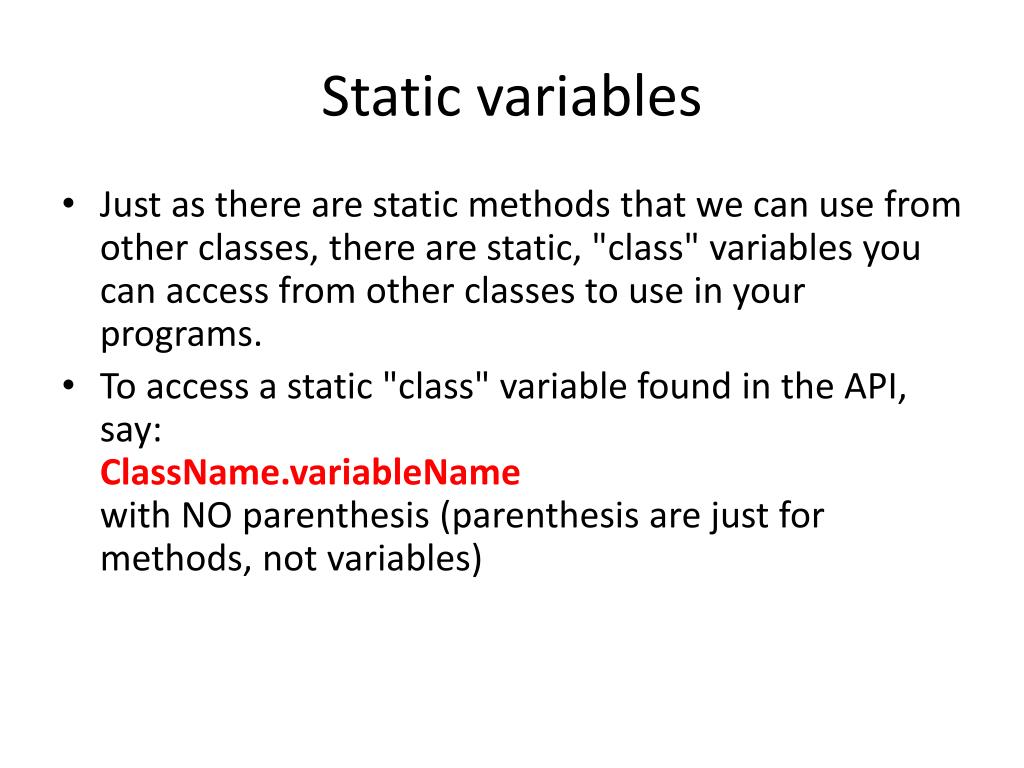 Static variables

• Just as there are static methods that we can use from other classes, there are static, "class" variables you can access from other classes to use in your programs.
• To access a static "class" variable found in the API, say:
ClassName.variableName
with NO parenthesis (parenthesis are just for methods, not variables)